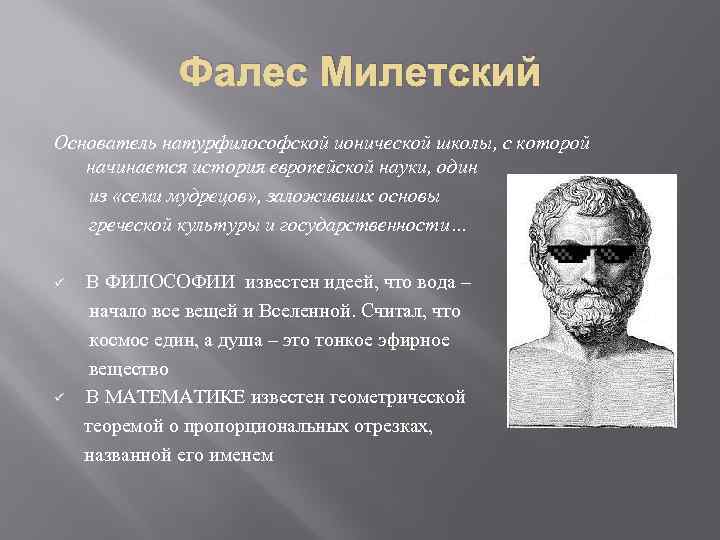 Фалес Милетский

Основатель натурфилософской ионической школы, с которой начинается история европейской науки, один из «семи мудрецов», заложивших основы греческой культуры и государственности…

✓ В ФИЛОСОФИИ известен идеей, что вода – начало все вещей и Вселенной. Считал, что космос един, а душа – это тонкое эфирное вещество

✓ В МАТЕМАТИКЕ известен геометрической теоремой о пропорциональных отрезках, названной его именем